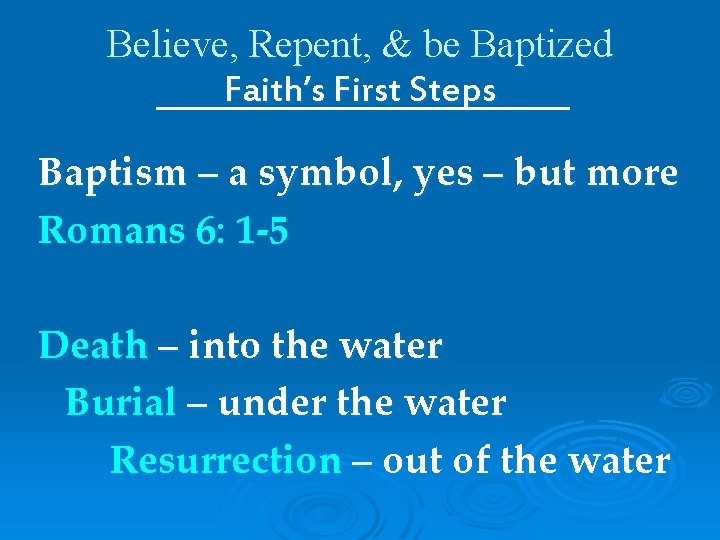 Believe, Repent, & be Baptized
Faith's First Steps

Baptism – a symbol, yes – but more
Romans 6: 1-5

Death – into the water
Burial – under the water
Resurrection – out of the water